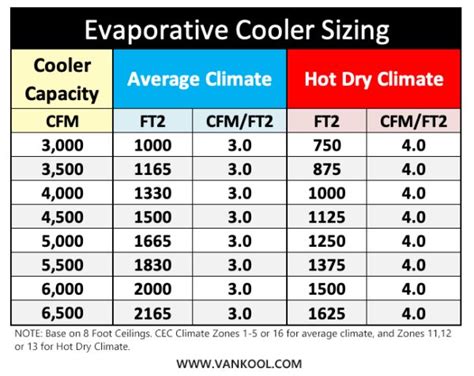 Evaporative Cooler Sizing

| Cooler Capacity | Average Climate | | Hot Dry Climate | |
|---|---|---|---|---|
| CFM | FT2 | CFM/FT2 | FT2 | CFM/FT2 |
| 3,000 | 1000 | 3.0 | 750 | 4.0 |
| 3,500 | 1165 | 3.0 | 875 | 4.0 |
| 4,000 | 1330 | 3.0 | 1000 | 4.0 |
| 4,500 | 1500 | 3.0 | 1125 | 4.0 |
| 5,000 | 1665 | 3.0 | 1250 | 4.0 |
| 5,500 | 1830 | 3.0 | 1375 | 4.0 |
| 6,000 | 2000 | 3.0 | 1500 | 4.0 |
| 6,500 | 2165 | 3.0 | 1625 | 4.0 |

NOTE: Base on 8 Foot Ceilings. CEC Climate Zones 1-5 or 16 for average climate, and Zones 11,12 or 13 for Hot Dry Climate.

WWW.VANKOOL.COM